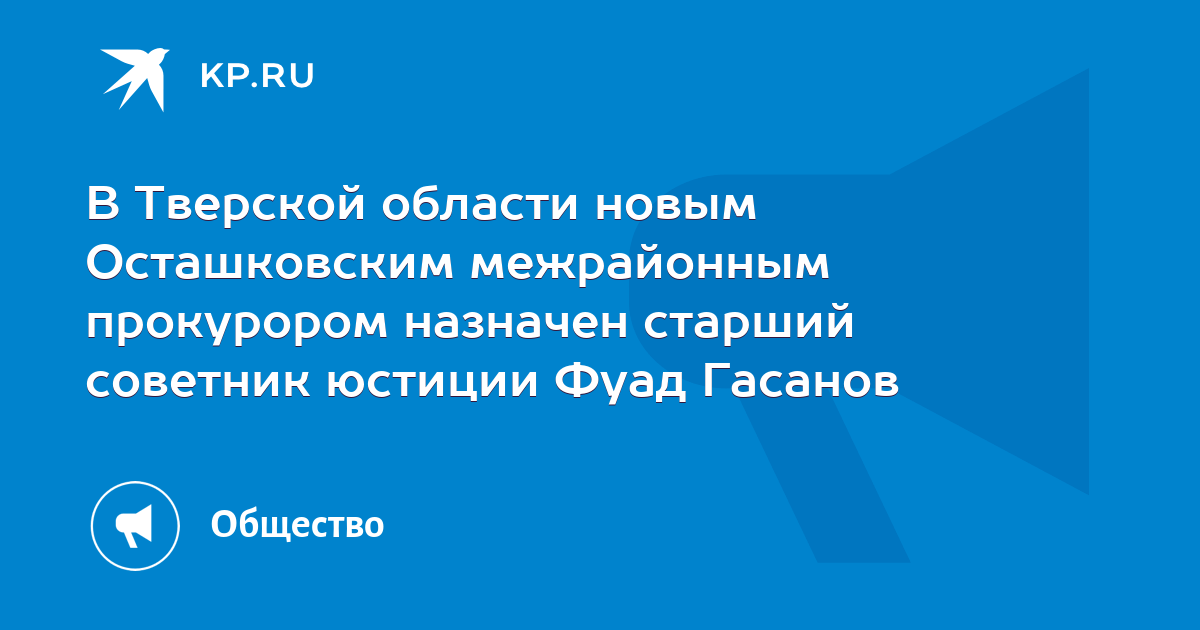 KP.RU

В Тверской области новым Осташковским межрайонным прокурором назначен старший советник юстиции Фуад Гасанов

Общество